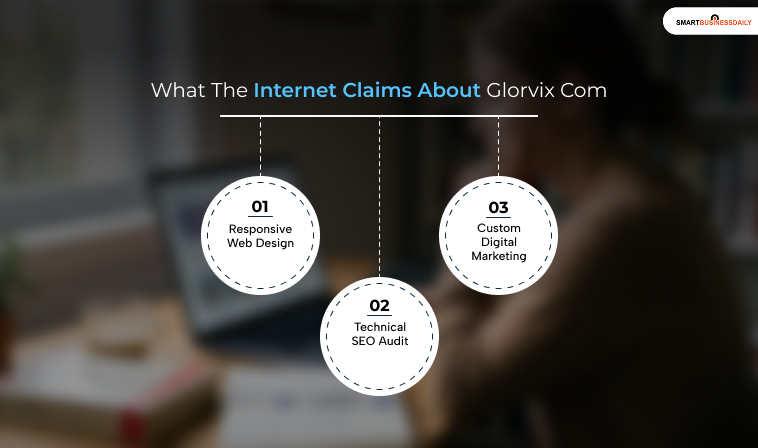 SMARTBUSINESSDAILY

What The Internet Claims About Glorvix Com

01
Responsive Web Design

02
Technical SEO Audit

03
Custom Digital Marketing